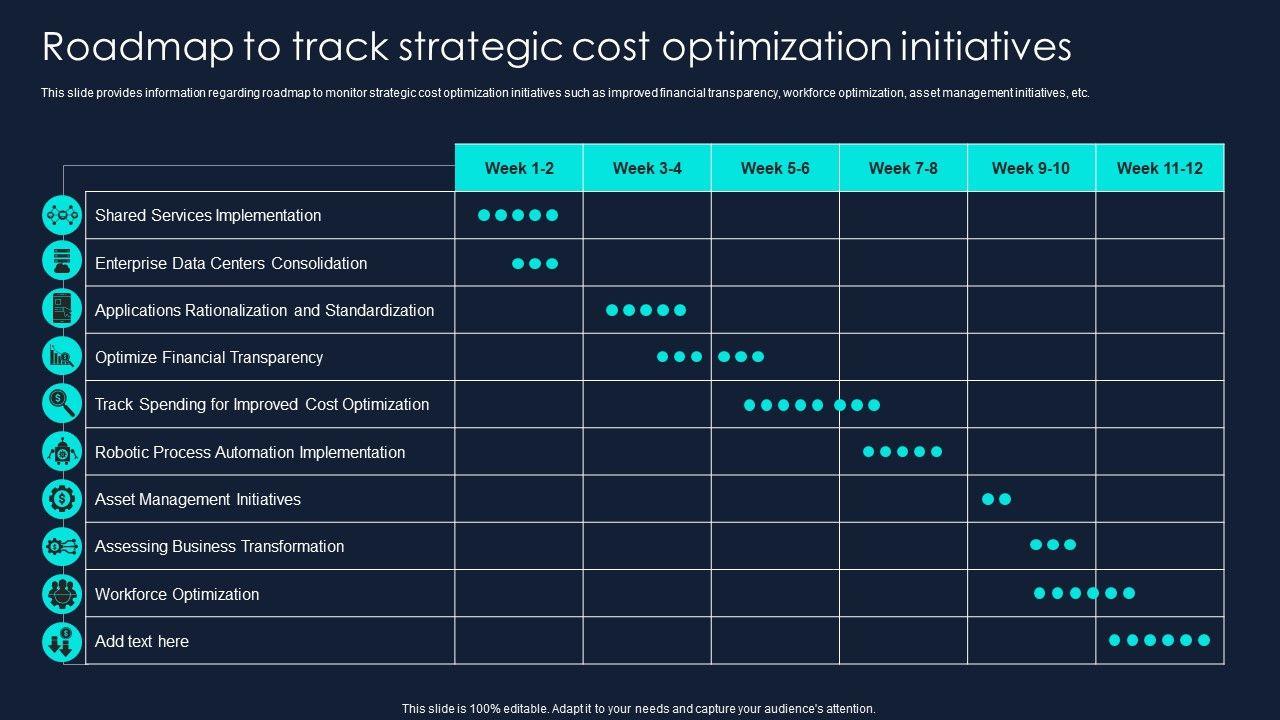 Roadmap to track strategic cost optimization initiatives

This slide provides information regarding roadmap to monitor strategic cost optimization initiatives such as improved financial transparency, workforce optimization, asset management initiatives, etc.

| | Week 1-2 | Week 3-4 | Week 5-6 | Week 7-8 | Week 9-10 | Week 11-12 |
|---|---|---|---|---|---|---|
| Shared Services Implementation | | | | | | |
| Enterprise Data Centers Consolidation | | | | | | |
| Applications Rationalization and Standardization | | | | | | |
| Optimize Financial Transparency | | | | | | |
| Track Spending for Improved Cost Optimization | | | | | | |
| Robotic Process Automation Implementation | | | | | | |
| Asset Management Initiatives | | | | | | |
| Assessing Business Transformation | | | | | | |
| Workforce Optimization | | | | | | |
| Add text here | | | | | | |

This slide is 100% editable. Adapt it to your needs and capture your audience's attention.